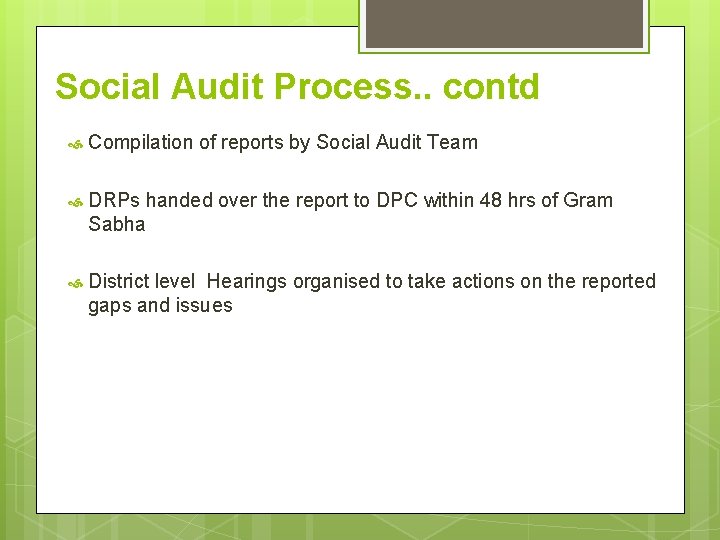 Social Audit Process.. contd

Compilation of reports by Social Audit Team

DRPs handed over the report to DPC within 48 hrs of Gram Sabha

District level  Hearings organised to take actions on the reported gaps and issues